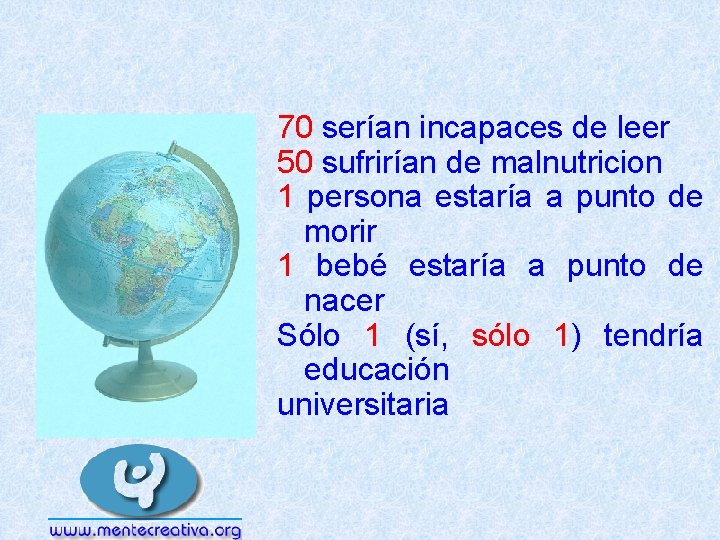 70 serían incapaces de leer
50 sufrirían de malnutricion
1 persona estaría a punto de morir
1 bebé estaría a punto de nacer
Sólo 1 (sí, sólo 1) tendría educación
universitaria

www.mentecreativa.org